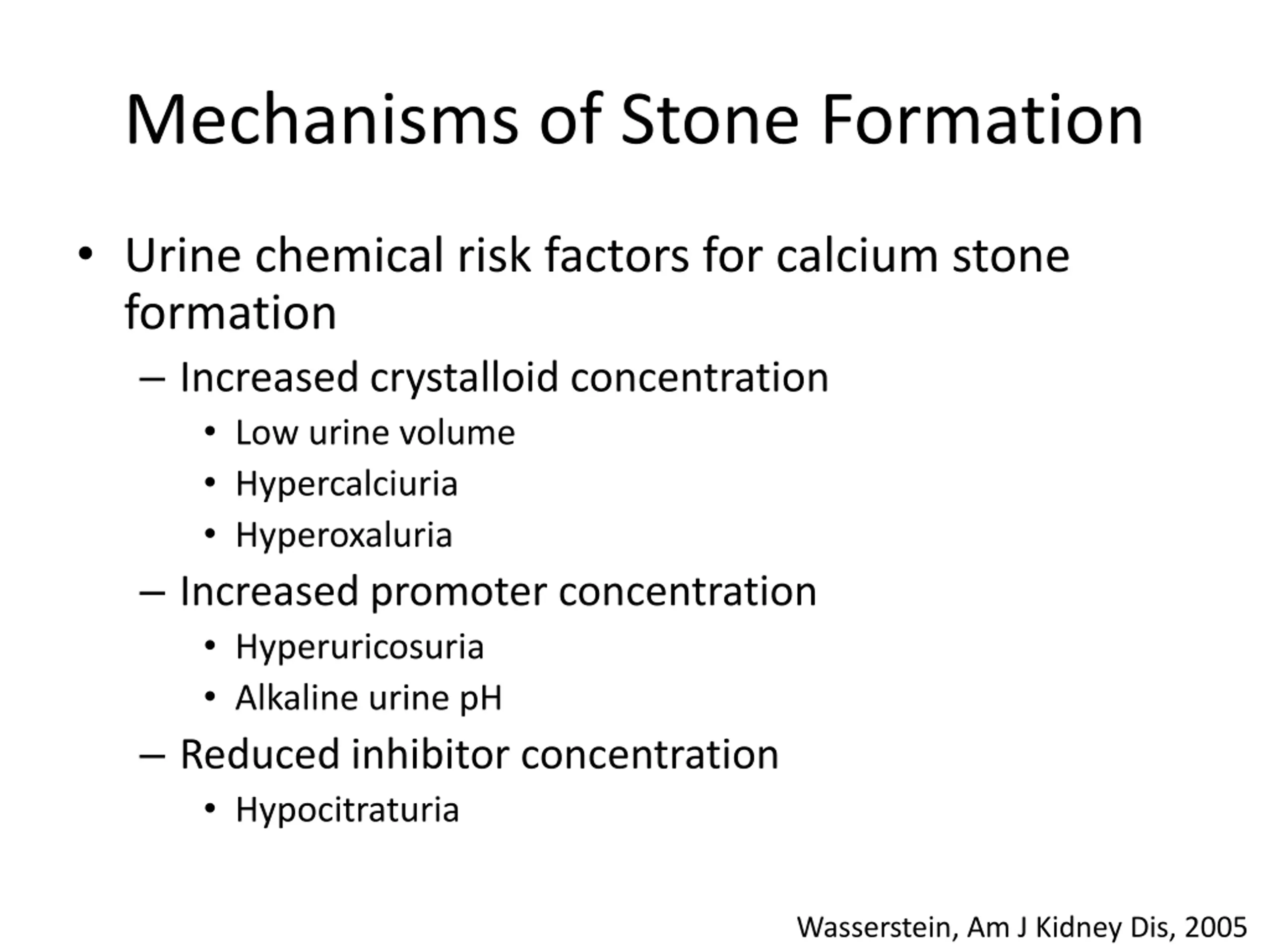 Mechanisms of Stone Formation

• Urine chemical risk factors for calcium stone formation
  – Increased crystalloid concentration
    • Low urine volume
    • Hypercalciuria
    • Hyperoxaluria
  – Increased promoter concentration
    • Hyperuricosuria
    • Alkaline urine pH
  – Reduced inhibitor concentration
    • Hypocitraturia

Wasserstein, Am J Kidney Dis, 2005